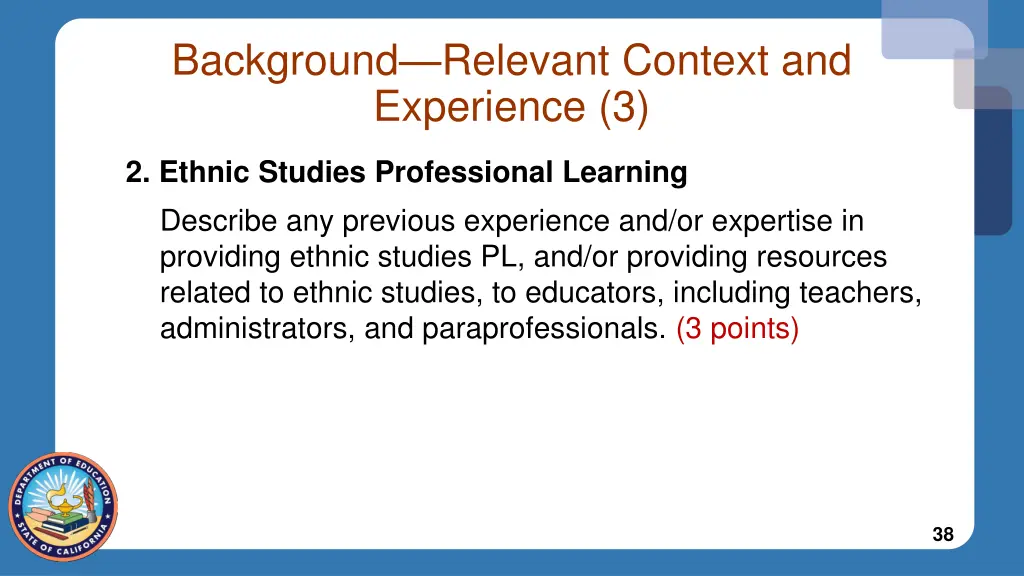 Background—Relevant Context and Experience (3)

2. Ethnic Studies Professional Learning

Describe any previous experience and/or expertise in providing ethnic studies PL, and/or providing resources related to ethnic studies, to educators, including teachers, administrators, and paraprofessionals. (3 points)

DEPARTMENT OF EDUCATION STATE OF CALIFORNIA

38